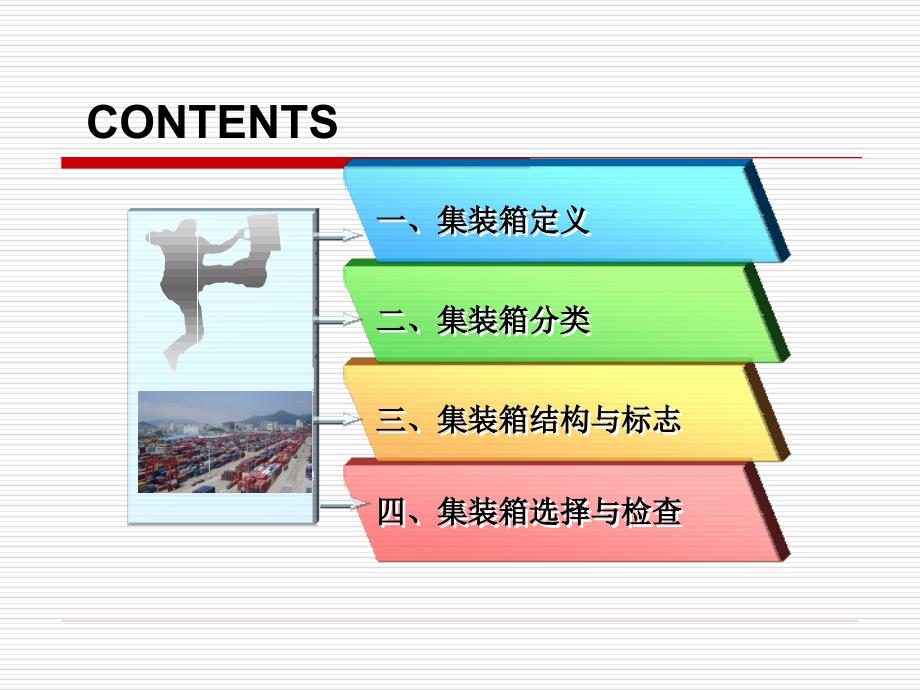 CONTENTS

一、集装箱定义

二、集装箱分类

三、集装箱结构与标志

四、集装箱选择与检查